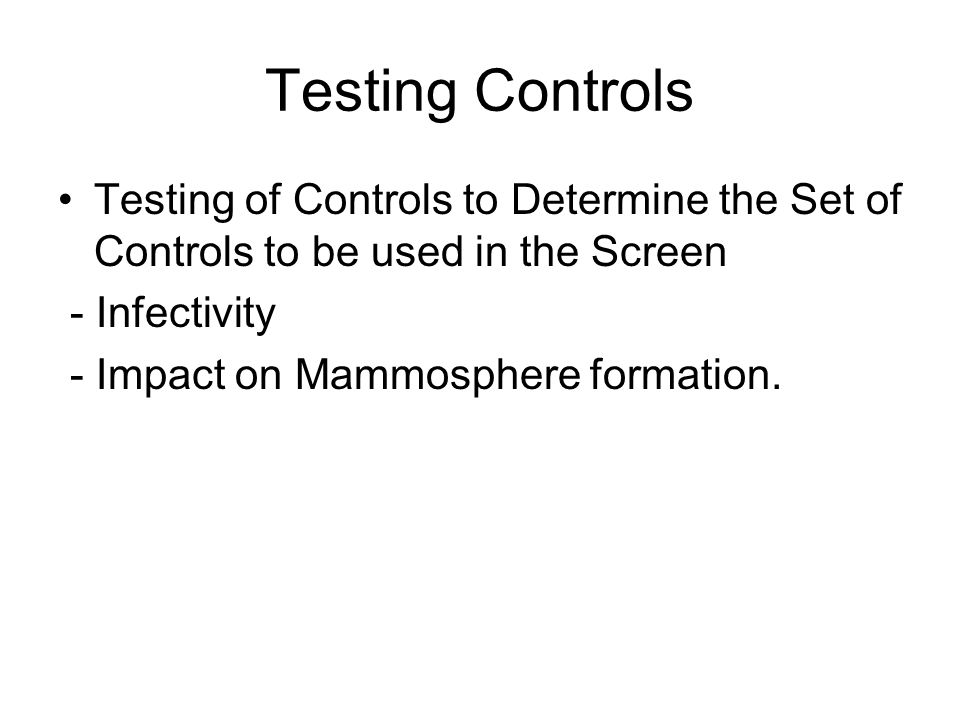 Testing Controls

• Testing of Controls to Determine the Set of Controls to be used in the Screen
- Infectivity
- Impact on Mammosphere formation.